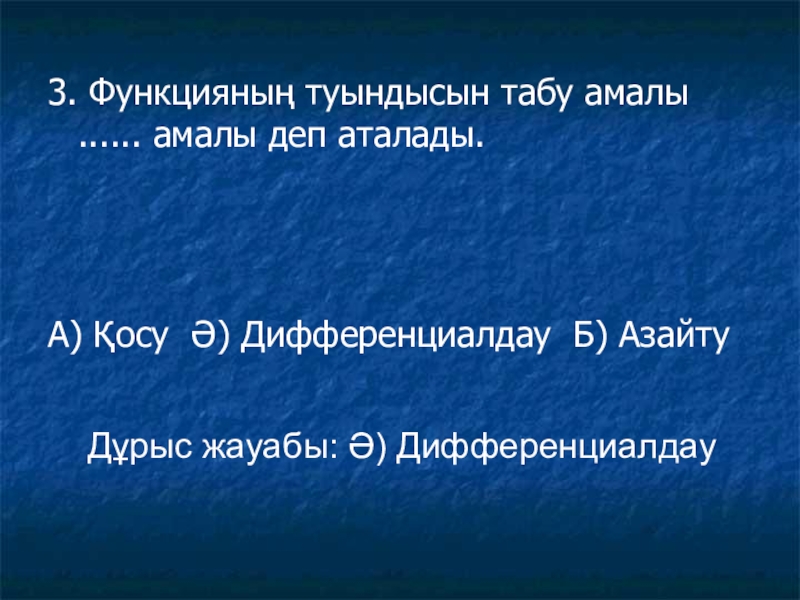 3. Функцияның туындысын табу амалы ...... амалы деп аталады.

А) Қосу Ә) Дифференциалдау Б) Азайту

Дұрыс жауабы: Ә) Дифференциалдау